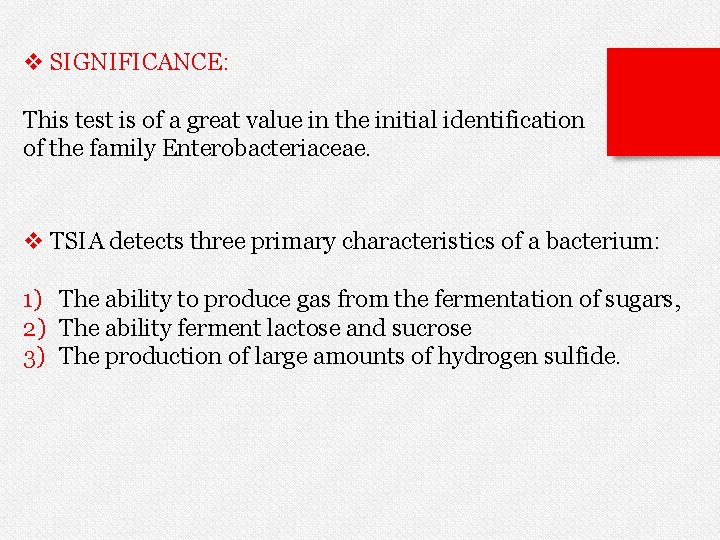 ❖ SIGNIFICANCE:

This test is of a great value in the initial identification of the family Enterobacteriaceae.

❖ TSIA detects three primary characteristics of a bacterium:

1) The ability to produce gas from the fermentation of sugars,
2) The ability ferment lactose and sucrose
3) The production of large amounts of hydrogen sulfide.